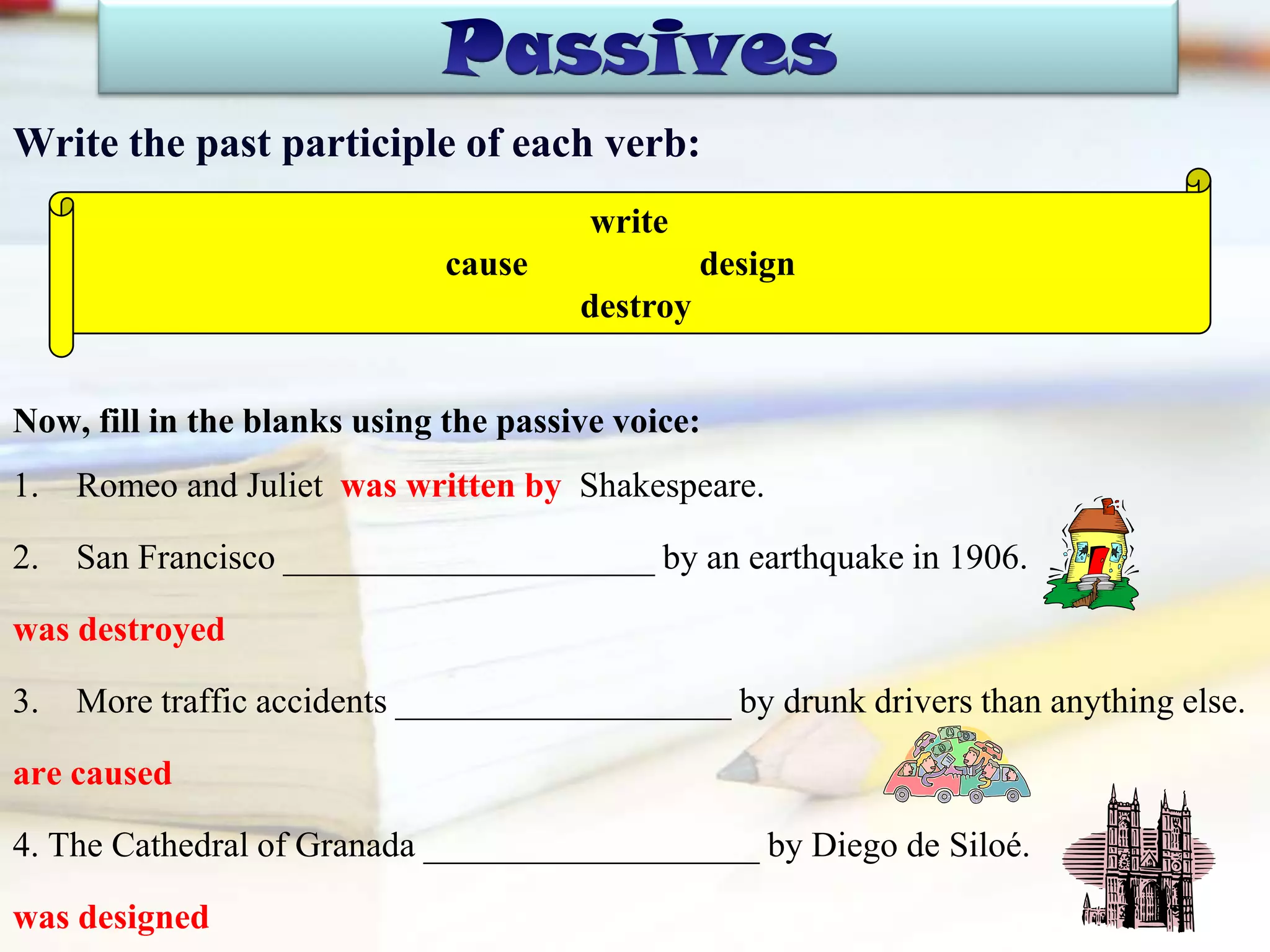 Passives

Write the past participle of each verb:

write
cause design
destroy

Now, fill in the blanks using the passive voice:

1. Romeo and Juliet was written by Shakespeare.

2. San Francisco ______________________ by an earthquake in 1906.

was destroyed

3. More traffic accidents ____________________ by drunk drivers than anything else.

are caused

4. The Cathedral of Granada ____________________ by Diego de Siloé.

was designed